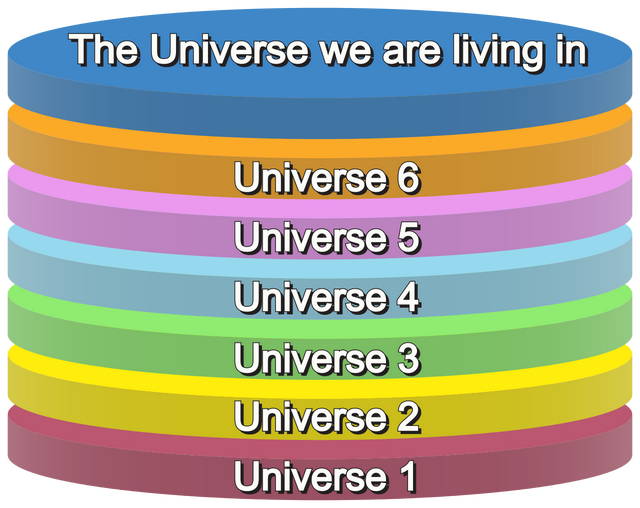 The Universe we are living in

Universe 6

Universe 5

Universe 4

Universe 3

Universe 2

Universe 1